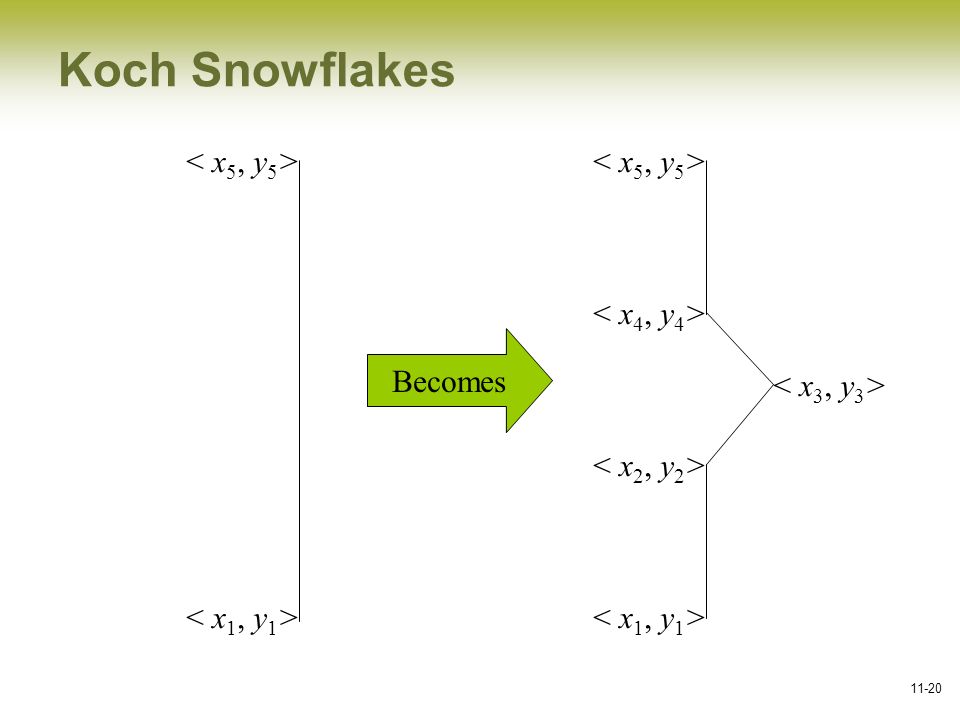 Koch Snowflakes

$< x_5, y_5 >$

$< x_1, y_1 >$

Becomes

$< x_5, y_5 >$

$< x_4, y_4 >$

$< x_3, y_3 >$

$< x_2, y_2 >$

$< x_1, y_1 >$

11-20